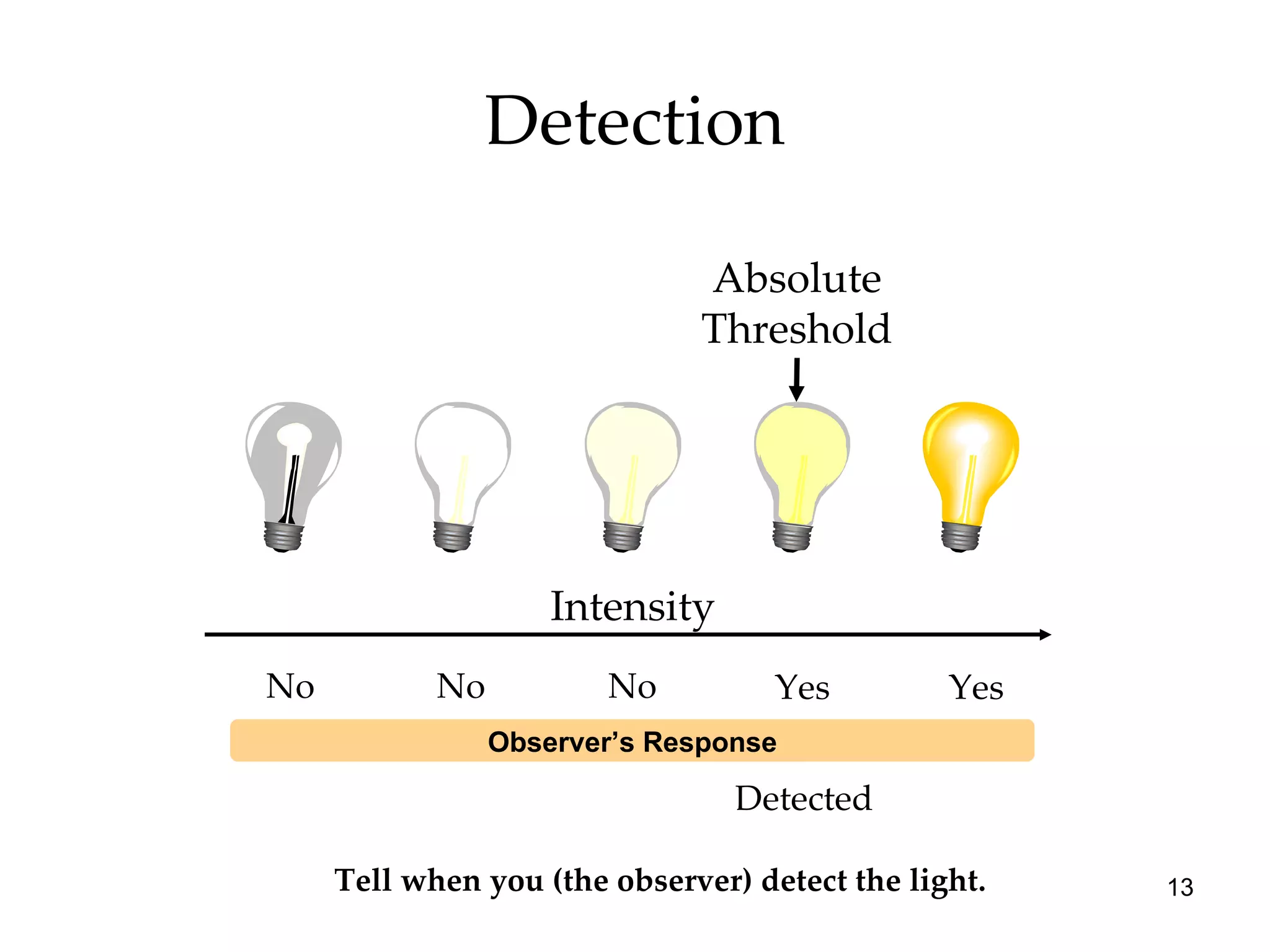 Detection

Absolute Threshold

Intensity

No No No Yes Yes

Observer's Response

Detected

Tell when you (the observer) detect the light.

13